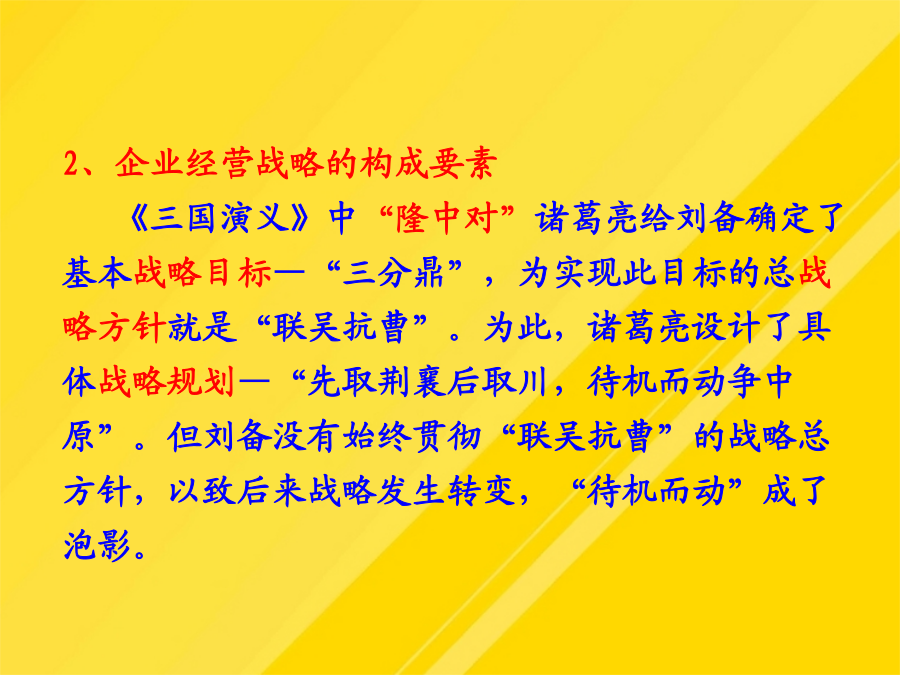 2、企业经营战略的构成要素

《三国演义》中“隆中对”诸葛亮给刘备确定了基本战略目标—“三分鼎”，为实现此目标的总战略方针就是“联吴抗曹”。为此，诸葛亮设计了具体战略规划—“先取荆襄后取川，待机而动争中原”。但刘备没有始终贯彻“联吴抗曹”的战略总方针，以致后来战略发生转变，“待机而动”成了泡影。